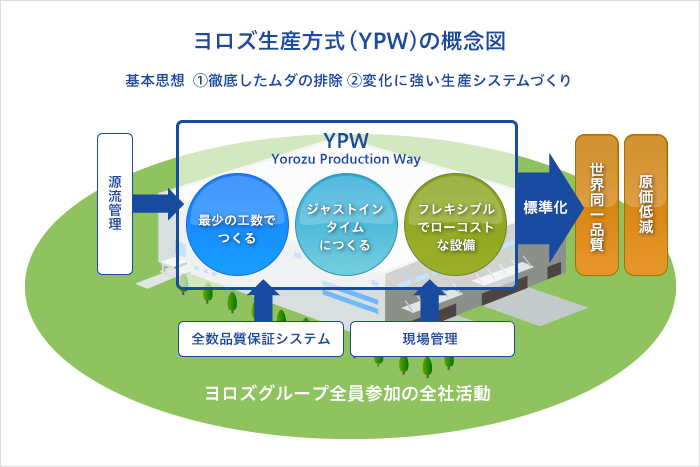 ヨロズ生産方式（YPW）の概念図

基本思想　①徹底したムダの排除　②変化に強い生産システムづくり

源流管理

YPW
Yorozu Production Way

最少の工数でつくる

ジャストインタイムにつくる

フレキシブルでローコストな設備

標準化

世界同一品質

原価低減

全数品質保証システム

現場管理

ヨロズグループ全員参加の全社活動